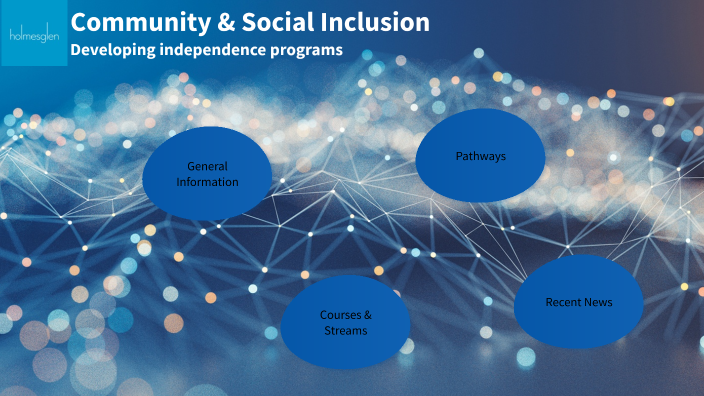 holmesglen

Community & Social Inclusion

Developing independence programs

General Information

Pathways

Courses & Streams

Recent News